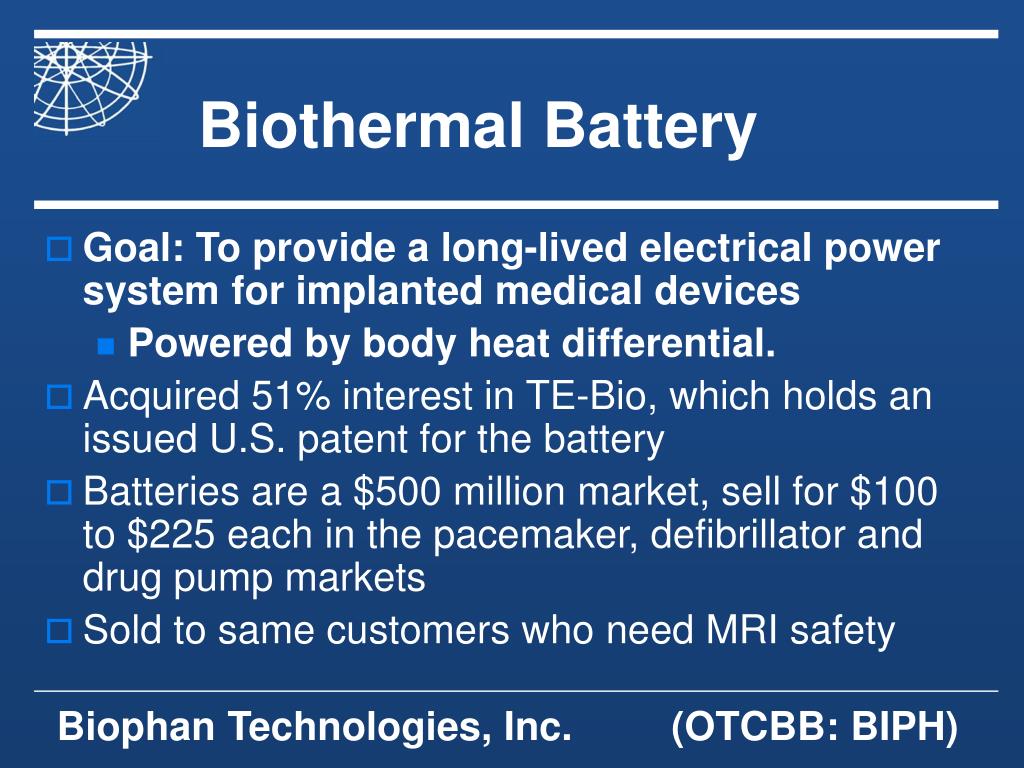 Biothermal Battery

Goal: To provide a long-lived electrical power system for implanted medical devices

Powered by body heat differential.

Acquired 51% interest in TE-Bio, which holds an issued U.S. patent for the battery

Batteries are a \$500 million market, sell for \$100 to \$225 each in the pacemaker, defibrillator and drug pump markets

Sold to same customers who need MRI safety

Biophan Technologies, Inc. (OTCBB: BIPH)